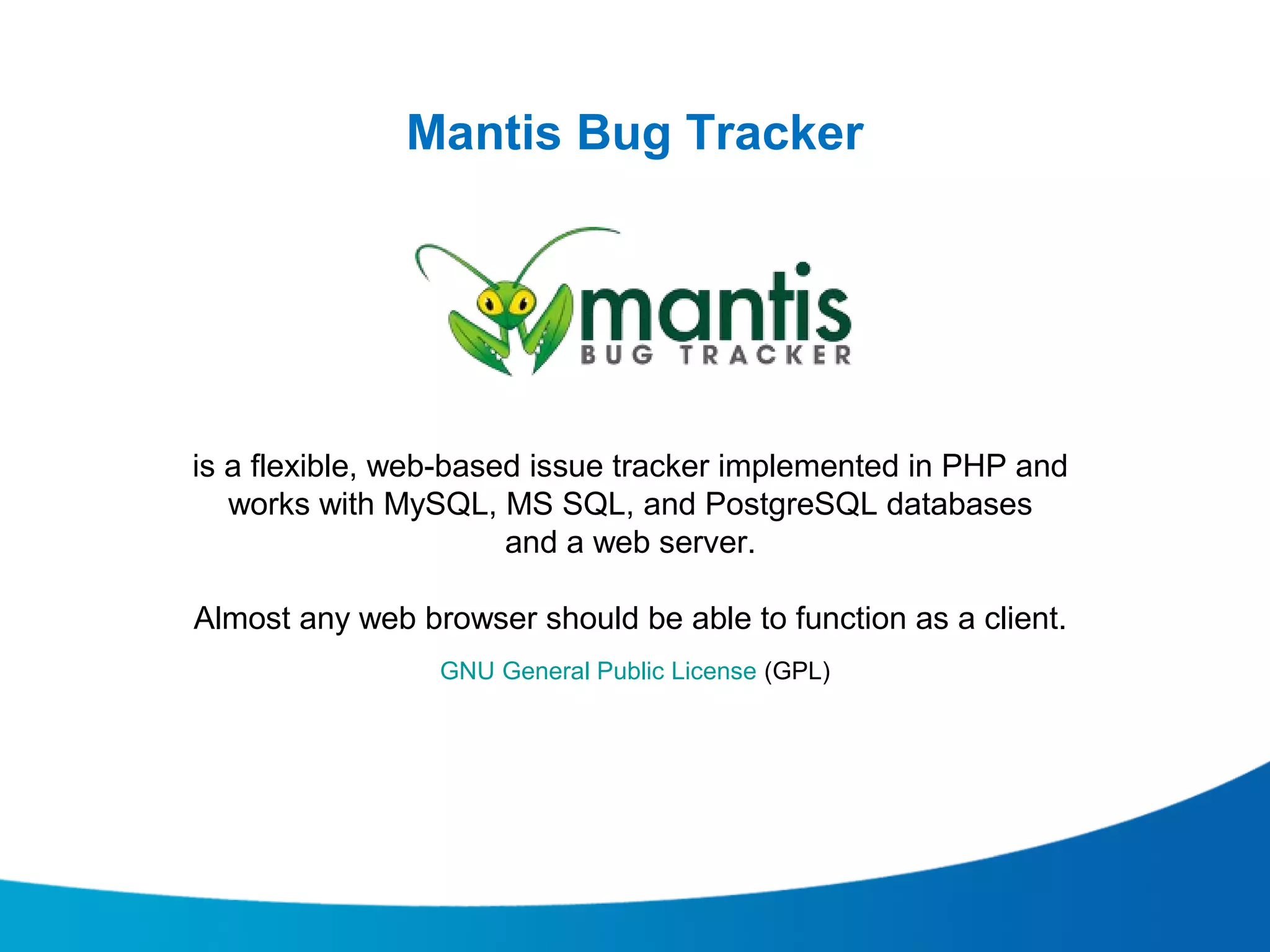 Mantis Bug Tracker

mantis
BUG TRACKER

is a flexible, web-based issue tracker implemented in PHP and works with MySQL, MS SQL, and PostgreSQL databases and a web server.

Almost any web browser should be able to function as a client.

GNU General Public License (GPL)